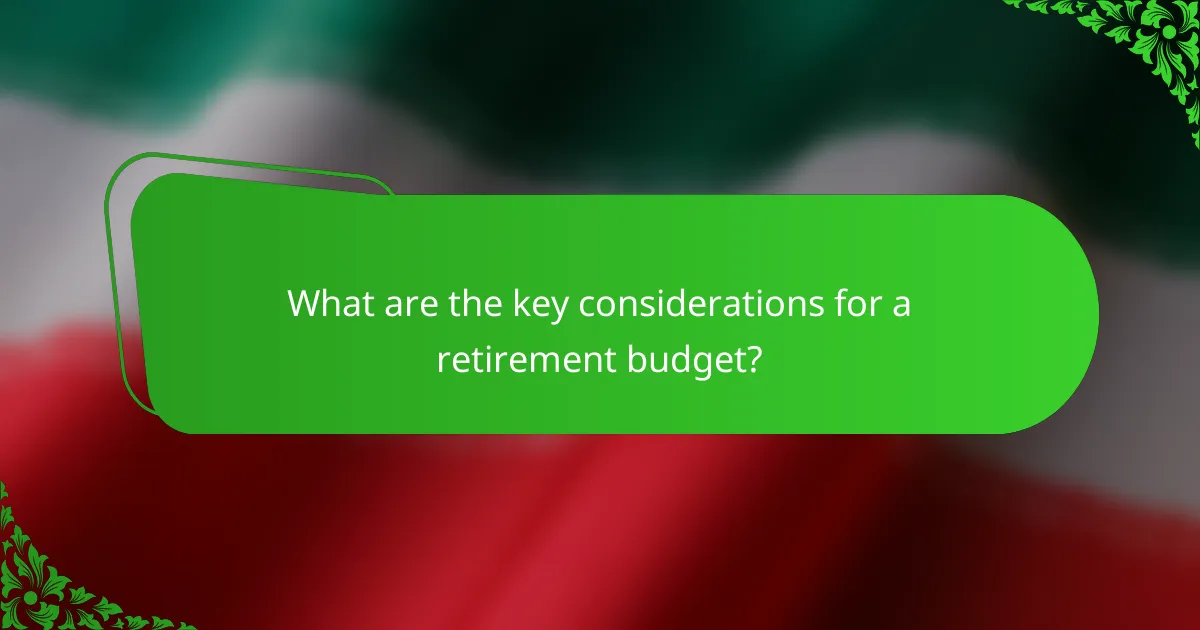 What are the key considerations for a retirement budget?